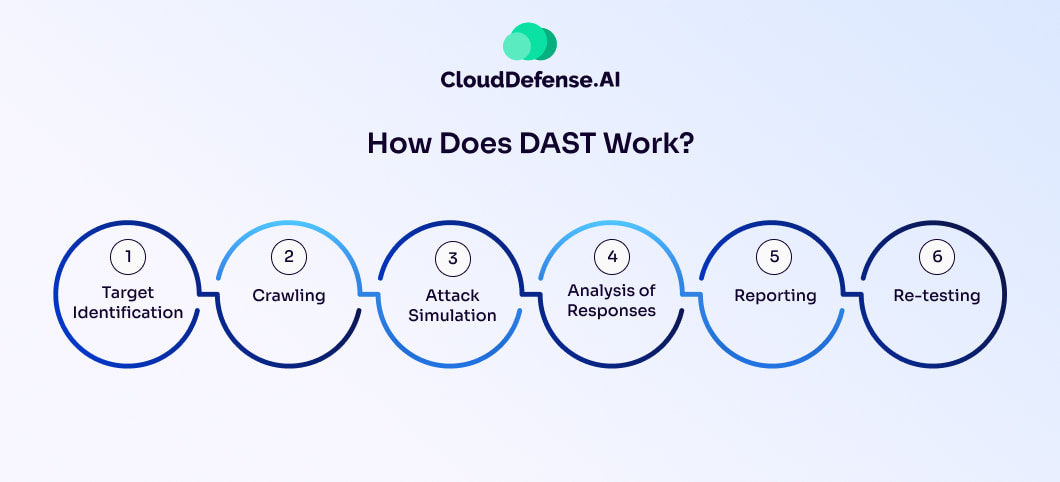 CloudDefense.AI

How Does DAST Work?

1
Target Identification

2
Crawling

3
Attack Simulation

4
Analysis of Responses

5
Reporting

6
Re-testing